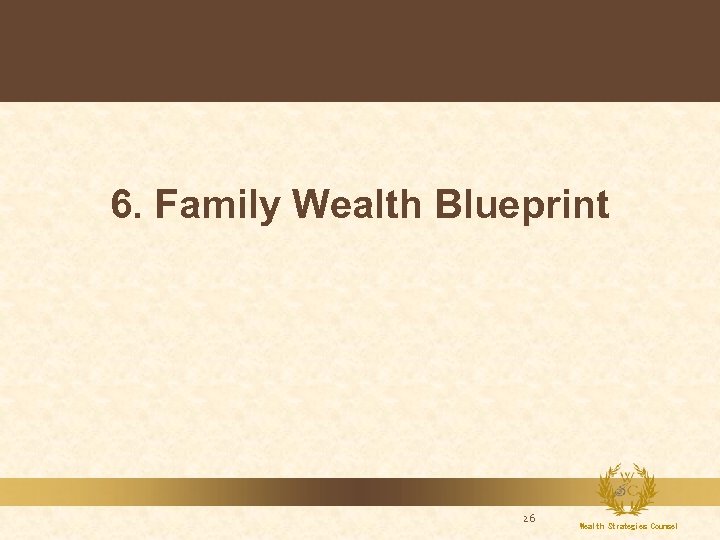 6. Family Wealth Blueprint

WSC

26

Wealth Strategies Counsel